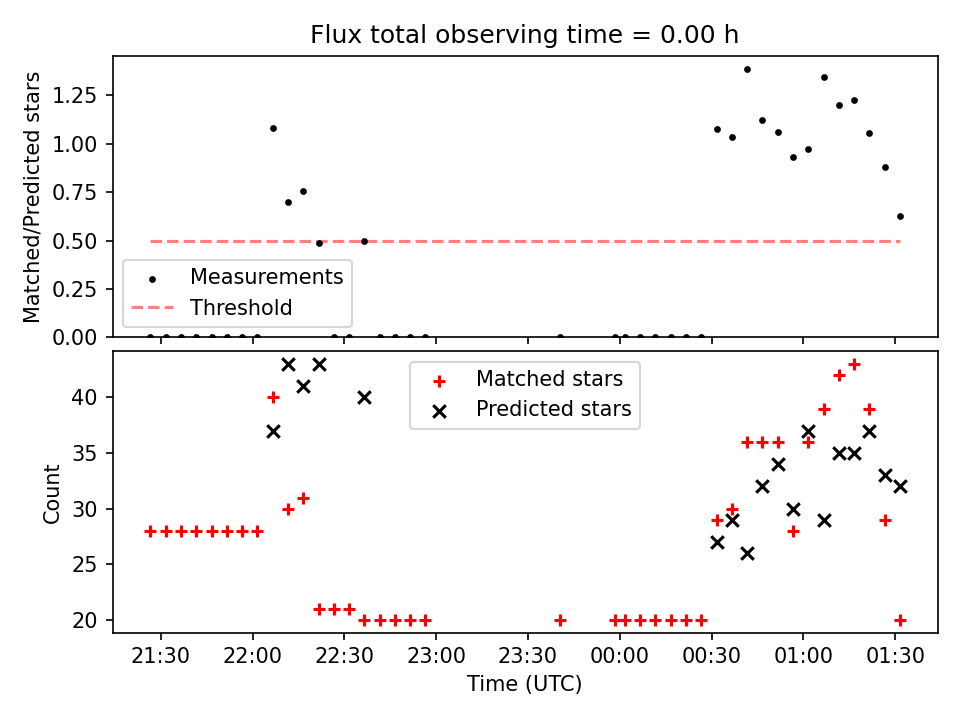 Flux total observing time = 0.00 h

Matched/Predicted stars

1.25
1.00
0.75
0.50
0.25
0.00

Measurements
Threshold

Count

40
35
30
25
20

Matched stars
Predicted stars

21:30
22:00
22:30
23:00
23:30
00:00
00:30
01:00
01:30

Time (UTC)